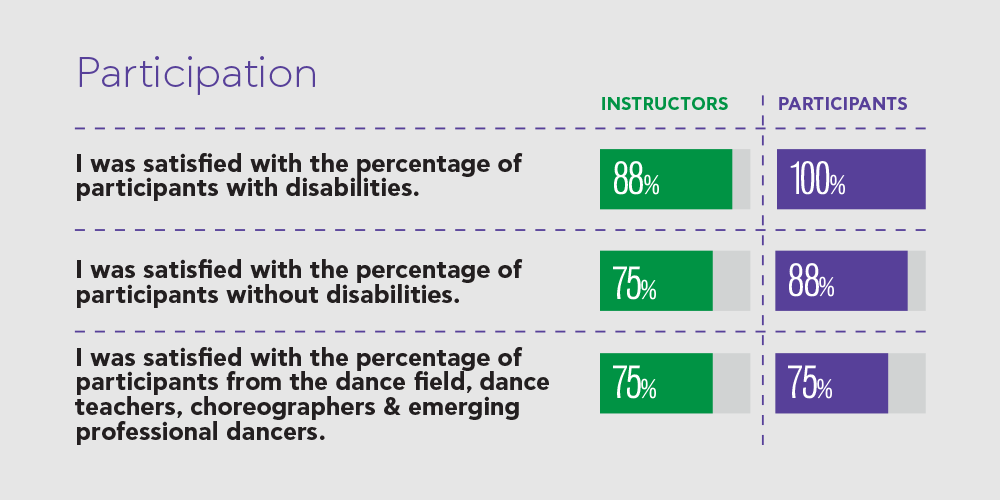 Participation

| | INSTRUCTORS | PARTICIPANTS |
|---|---|---|
| I was satisfied with the percentage of participants with disabilities. | 88% | 100% |
| I was satisfied with the percentage of participants without disabilities. | 75% | 88% |
| I was satisfied with the percentage of participants from the dance field, dance teachers, choreographers & emerging professional dancers. | 75% | 75% |